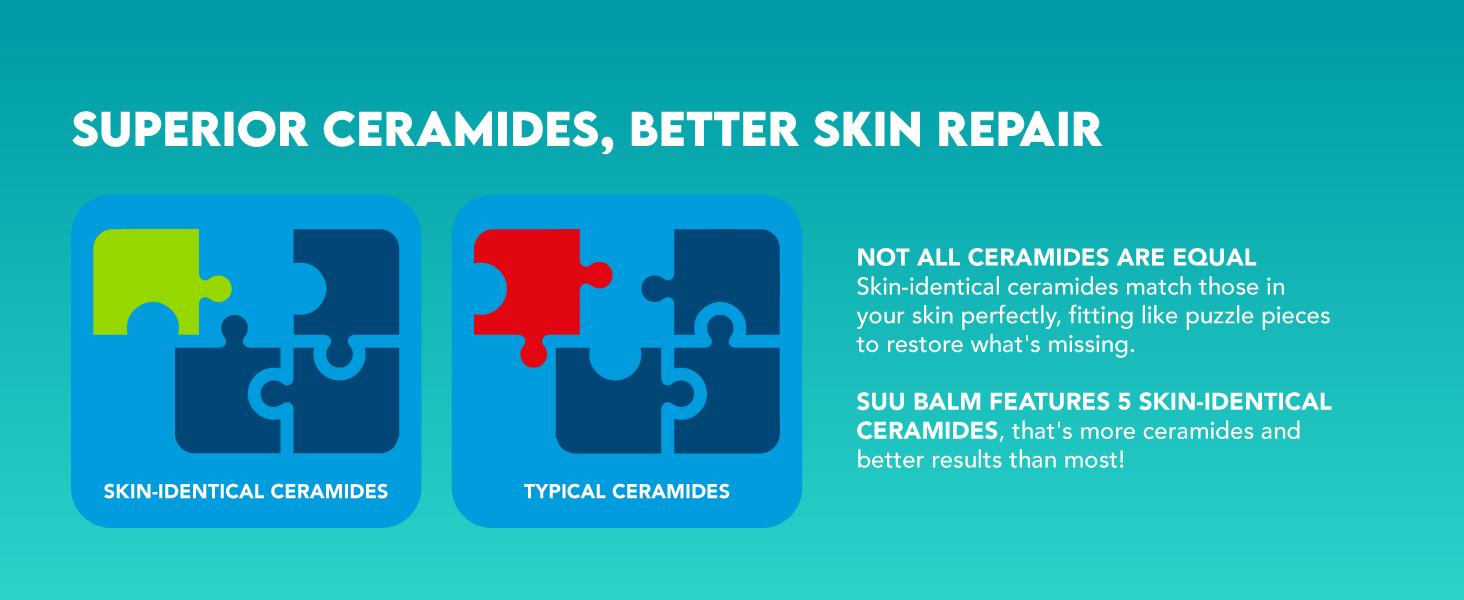 SUPERIOR CERAMIDES, BETTER SKIN REPAIR

SKIN-IDENTICAL CERAMIDES

TYPICAL CERAMIDES

NOT ALL CERAMIDES ARE EQUAL
Skin-identical ceramides match those in your skin perfectly, fitting like puzzle pieces to restore what's missing.

SUU BALM FEATURES 5 SKIN-IDENTICAL CERAMIDES, that's more ceramides and better results than most!